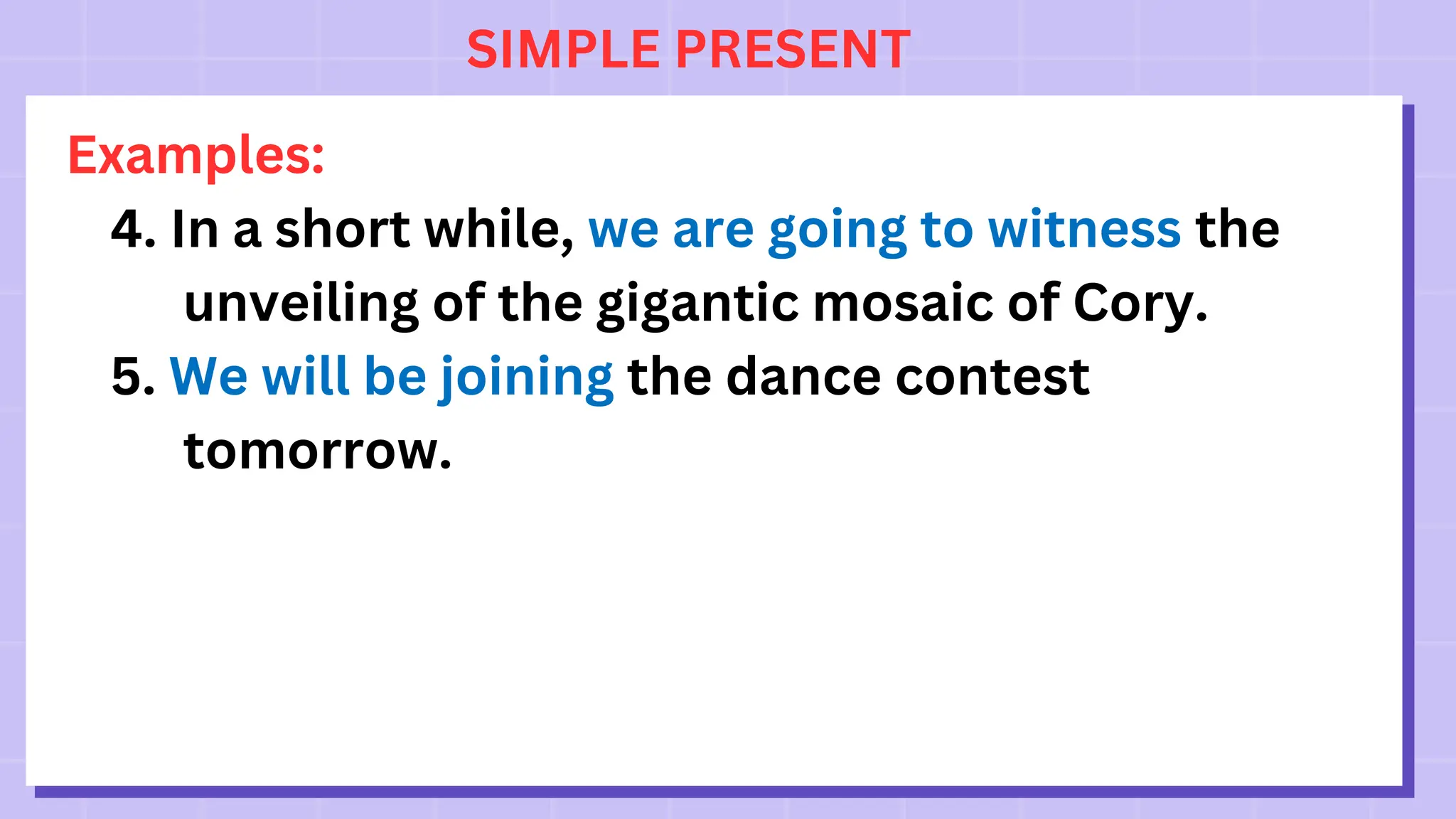 SIMPLE PRESENT

Examples:

4. In a short while, we are going to witness the unveiling of the gigantic mosaic of Cory.

5. We will be joining the dance contest tomorrow.